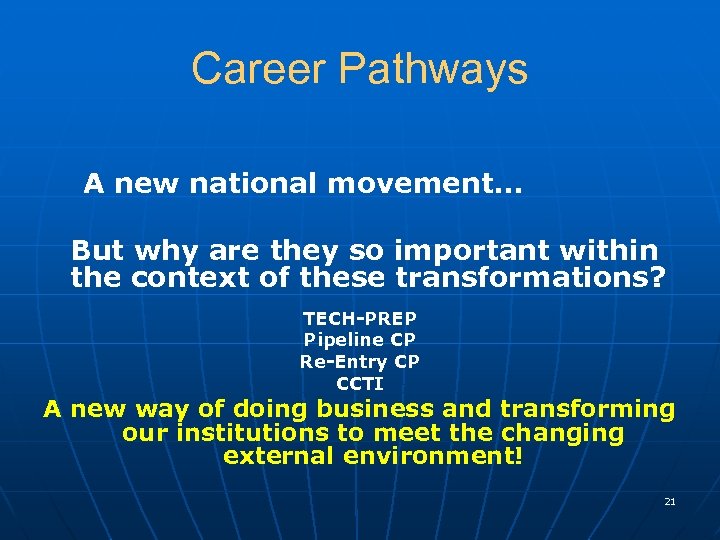 Career Pathways

A new national movement…

But why are they so important within the context of these transformations?

TECH-PREP
Pipeline CP
Re-Entry CP
CCTI

A new way of doing business and transforming our institutions to meet the changing external environment!

21